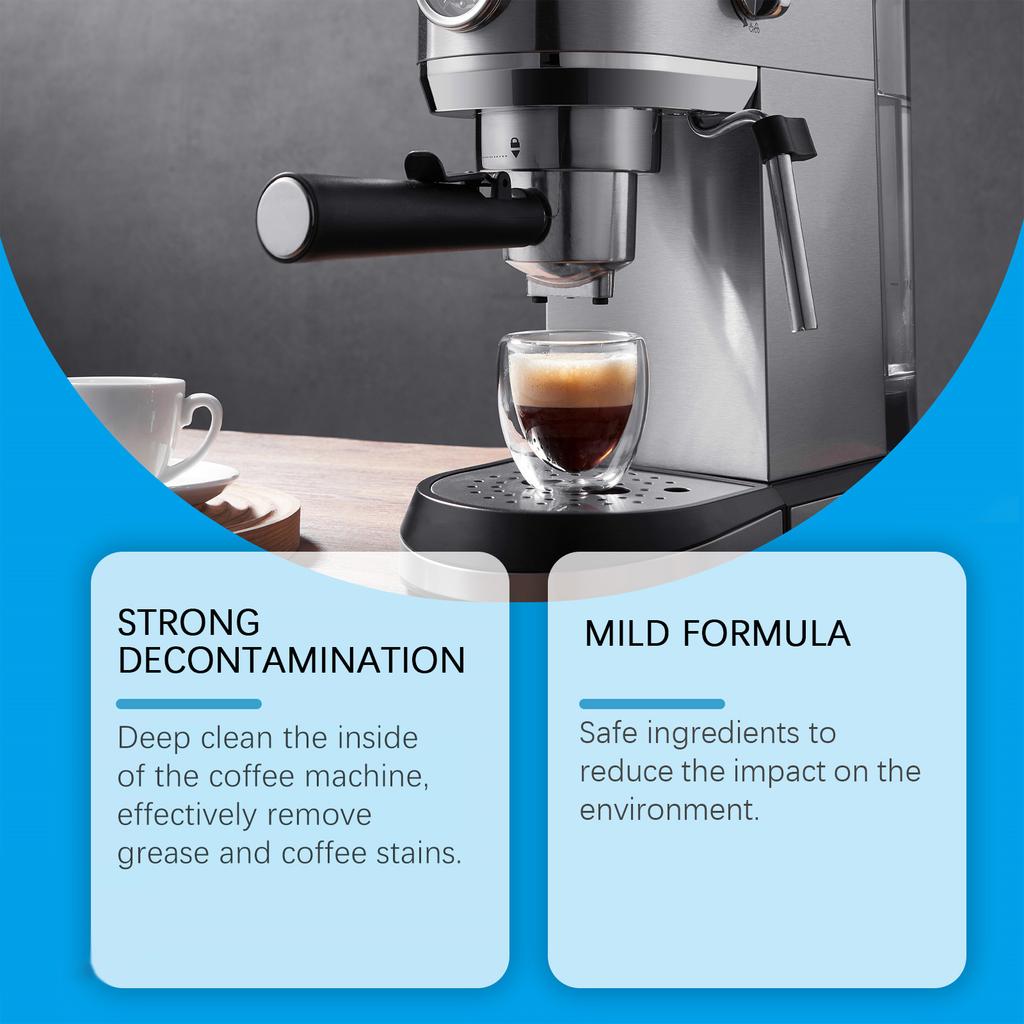 STRONG DECONTAMINATION

Deep clean the inside of the coffee machine, effectively remove grease and coffee stains.

MILD FORMULA

Safe ingredients to reduce the impact on the environment.